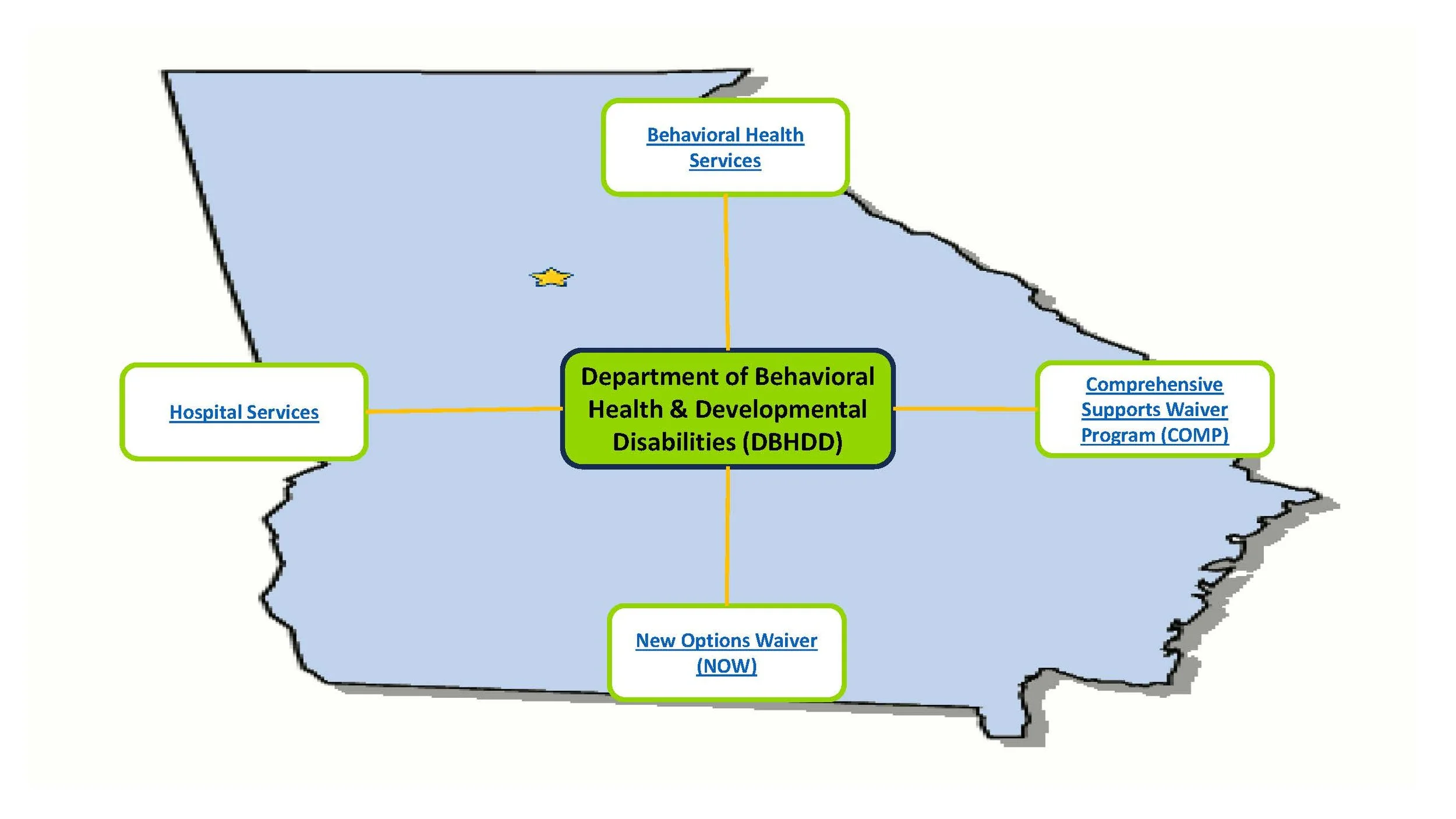 Behavioral Health Services

Hospital Services

Department of Behavioral Health & Developmental Disabilities (DBHDD)

Comprehensive Supports Waiver Program (COMP)

New Options Waiver (NOW)